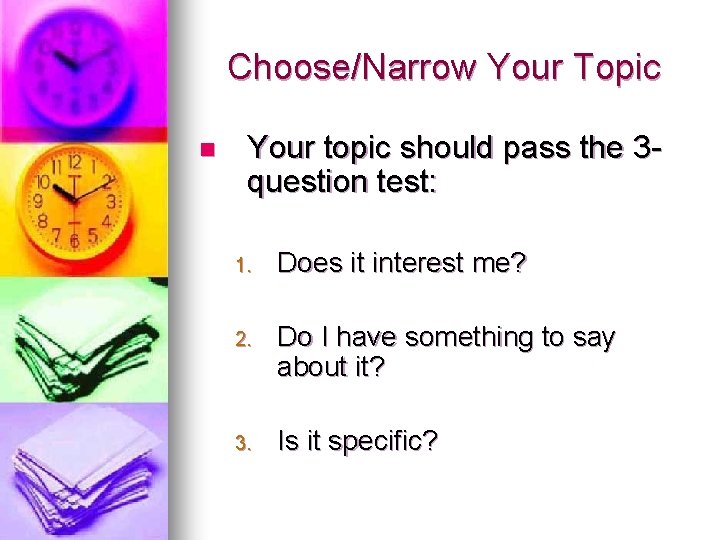 Choose/Narrow Your Topic

Your topic should pass the 3-question test:

1. Does it interest me?

2. Do I have something to say about it?

3. Is it specific?